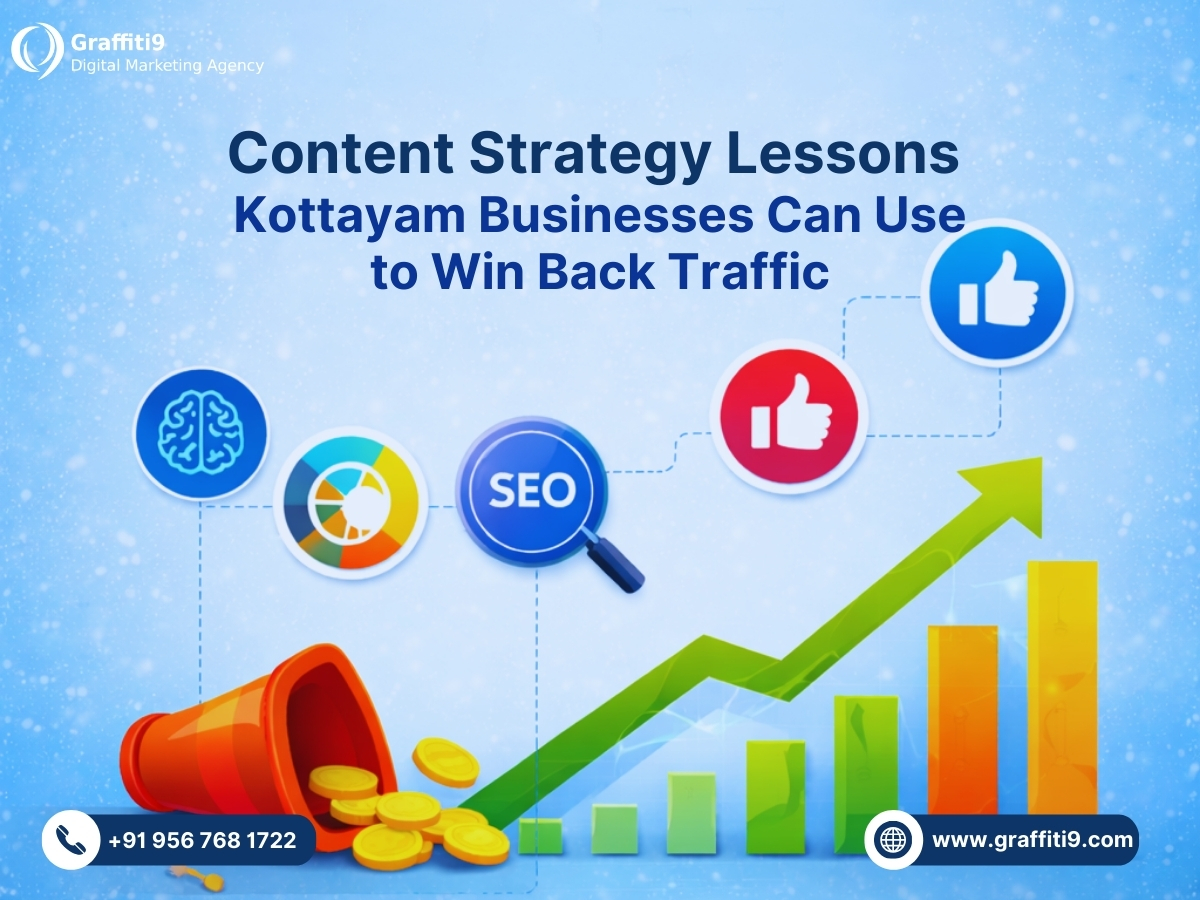 Graffiti9
Digital Marketing Agency

Content Strategy Lessons
Kottayam Businesses Can Use to Win Back Traffic

SEO

+91 956 768 1722

www.graffiti9.com